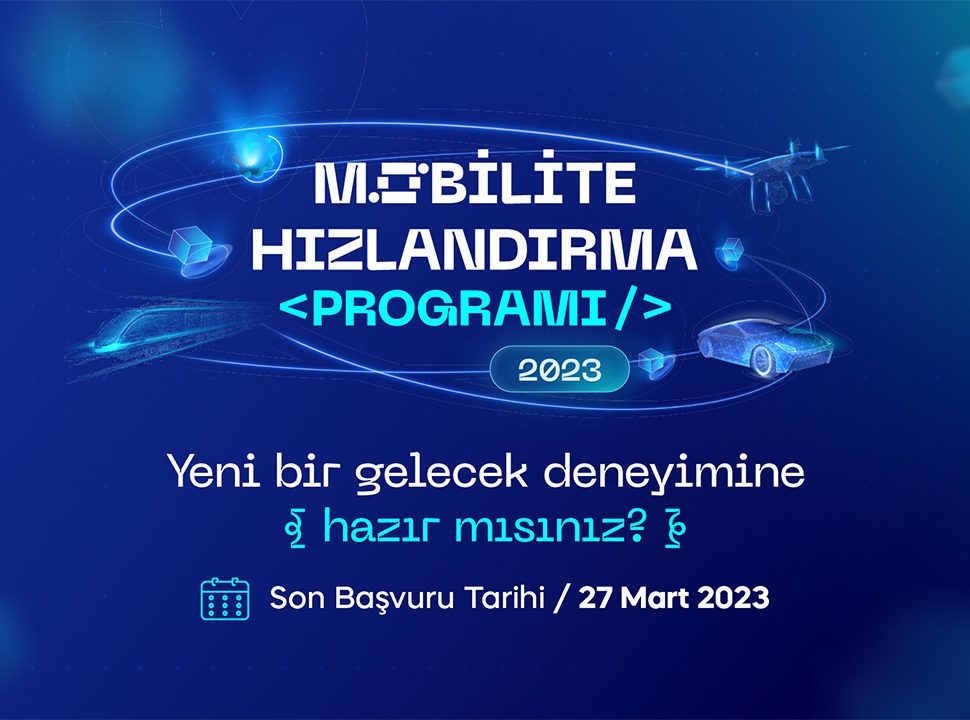 MOBİLİTE HIZLANDIRMA <PROGRAMI/>

2023

Yeni bir gelecek deneyimine hazır mısınız?

Son Başvuru Tarihi / 27 Mart 2023